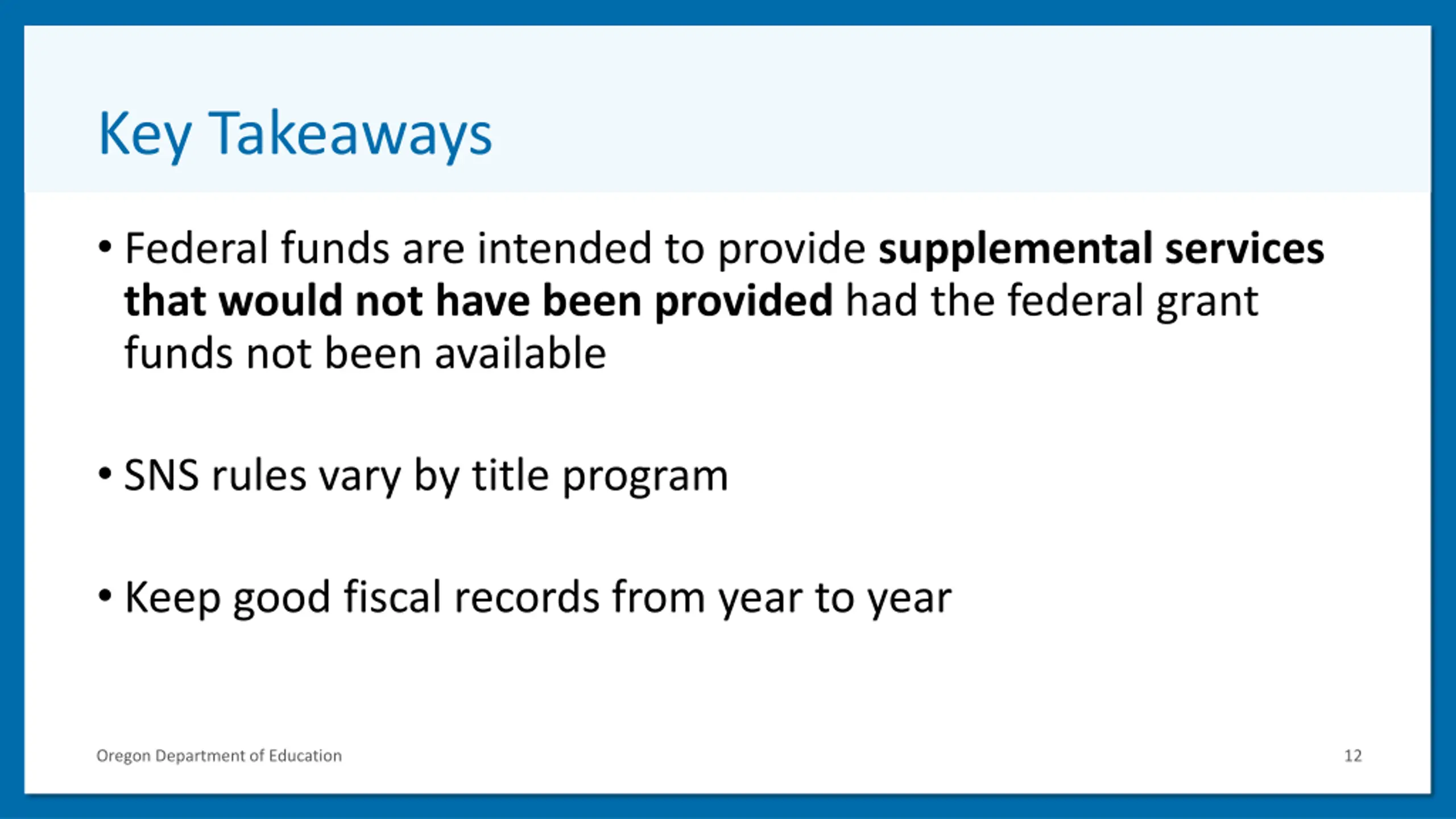 Key Takeaways

• Federal funds are intended to provide supplemental services that would not have been provided had the federal grant funds not been available

• SNS rules vary by title program

• Keep good fiscal records from year to year

Oregon Department of Education

12